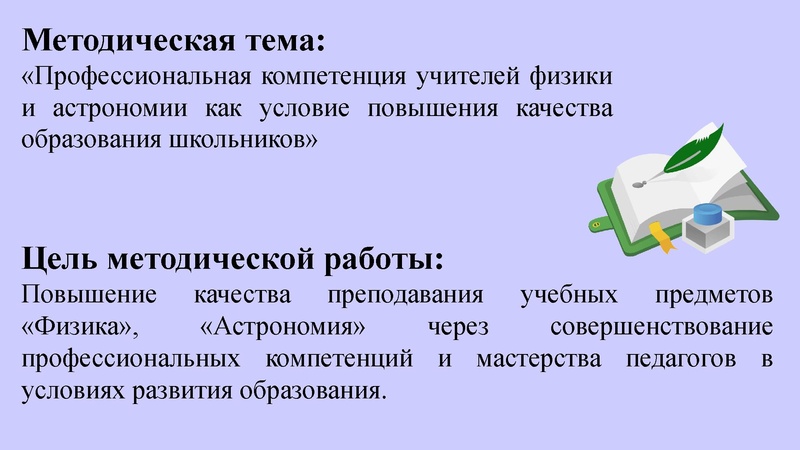 Методическая тема:
«Профессиональная компетенция учителей физики и астрономии как условие повышения качества образования школьников»

Цель методической работы:
Повышение качества преподавания учебных предметов «Физика», «Астрономия» через совершенствование профессиональных компетенций и мастерства педагогов в условиях развития образования.